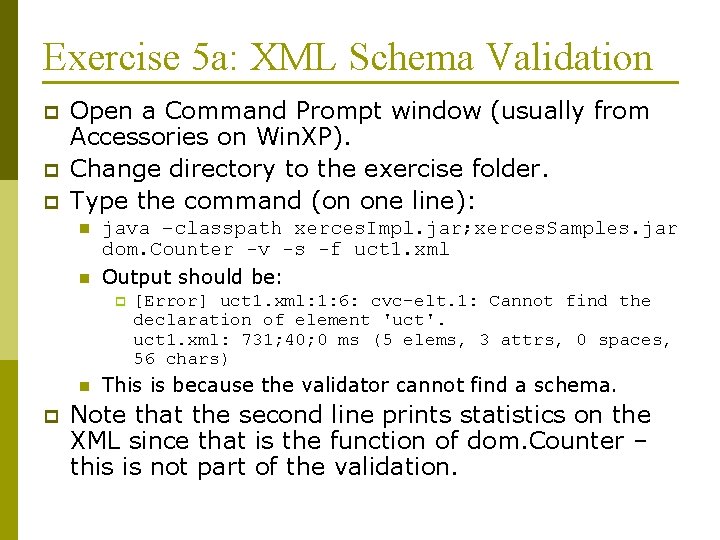 Exercise 5a: XML Schema Validation

Open a Command Prompt window (usually from Accessories on WinXP).

Change directory to the exercise folder.

Type the command (on one line):

java –classpath xercesImpl.jar;xercesSamples.jar dom.Counter -v -s -f uct1.xml

Output should be:

[Error] uct1.xml:1:6: cvc-elt.1: Cannot find the declaration of element 'uct'.
uct1.xml: 731;40;0 ms (5 elems, 3 attrs, 0 spaces, 56 chars)

This is because the validator cannot find a schema.

Note that the second line prints statistics on the XML since that is the function of dom.Counter – this is not part of the validation.